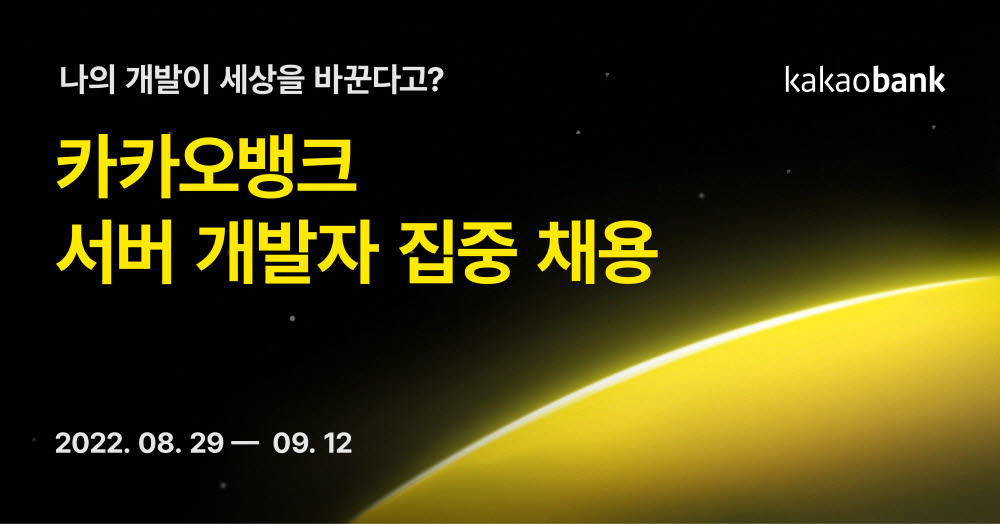 나의 개발이 세상을 바꾼다고?

kakaobank

카카오뱅크
서버 개발자 집중 채용

2022. 08. 29 — 09. 12